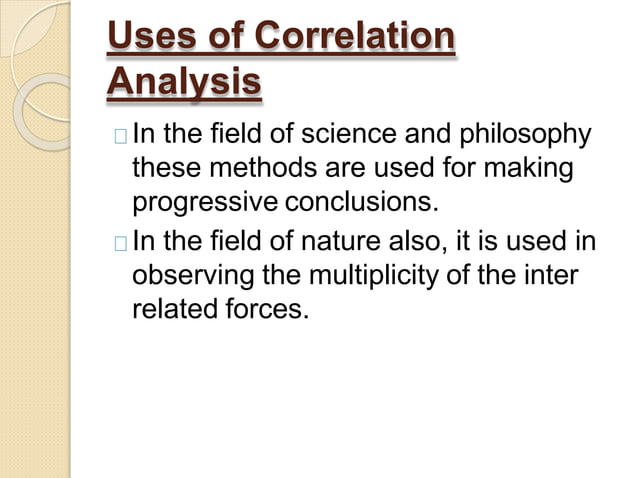 Uses of Correlation Analysis

In the field of science and philosophy these methods are used for making progressive conclusions.

In the field of nature also, it is used in observing the multiplicity of the inter related forces.